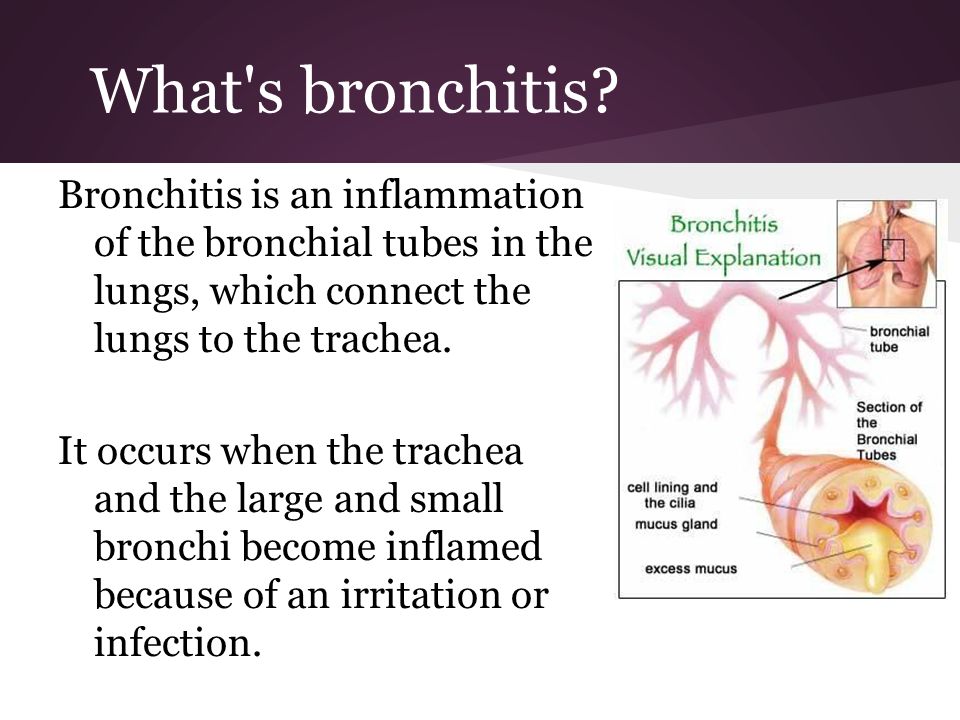 What's bronchitis?

Bronchitis is an inflammation of the bronchial tubes in the lungs, which connect the lungs to the trachea.

It occurs when the trachea and the large and small bronchi become inflamed because of an irritation or infection.

Bronchitis
Visual Explanation

bronchial tube

Section of the Bronchial Tubes

cell lining and the cilia

mucus gland

excess mucus